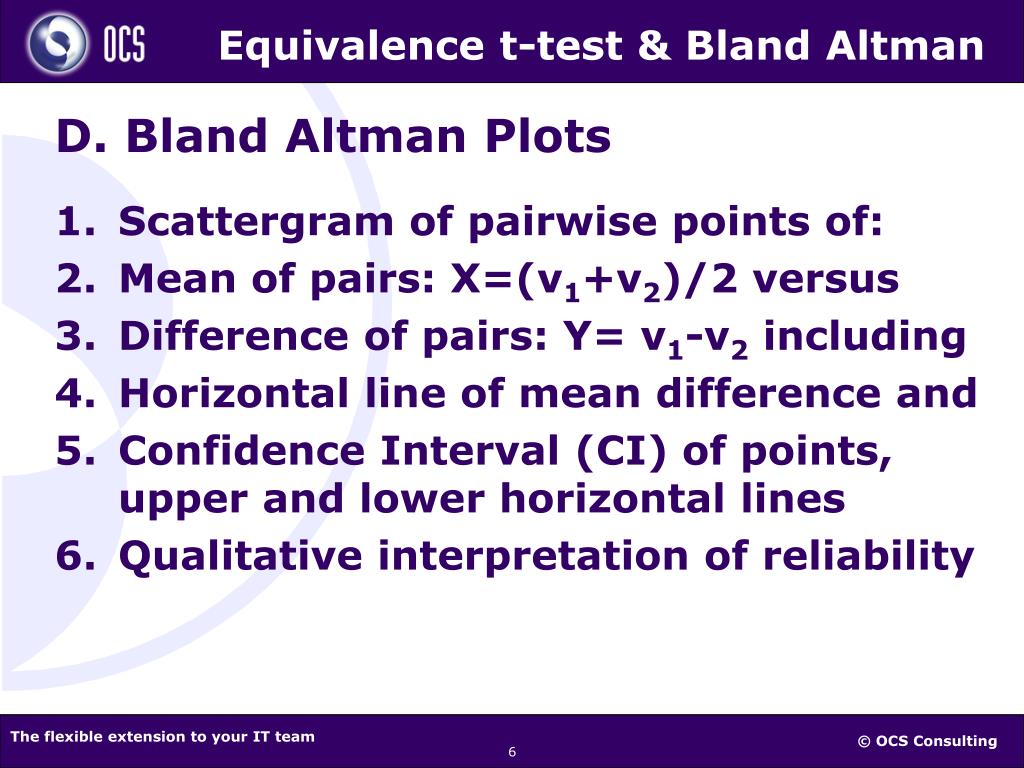 OCS

Equivalence t-test & Bland Altman

D. Bland Altman Plots

1. Scattergram of pairwise points of:
2. Mean of pairs: X=($v_1$+$v_2$)/2 versus
3. Difference of pairs: Y= $v_1$-$v_2$ including
4. Horizontal line of mean difference and
5. Confidence Interval (CI) of points, upper and lower horizontal lines
6. Qualitative interpretation of reliability

The flexible extension to your IT team

6

© OCS Consulting